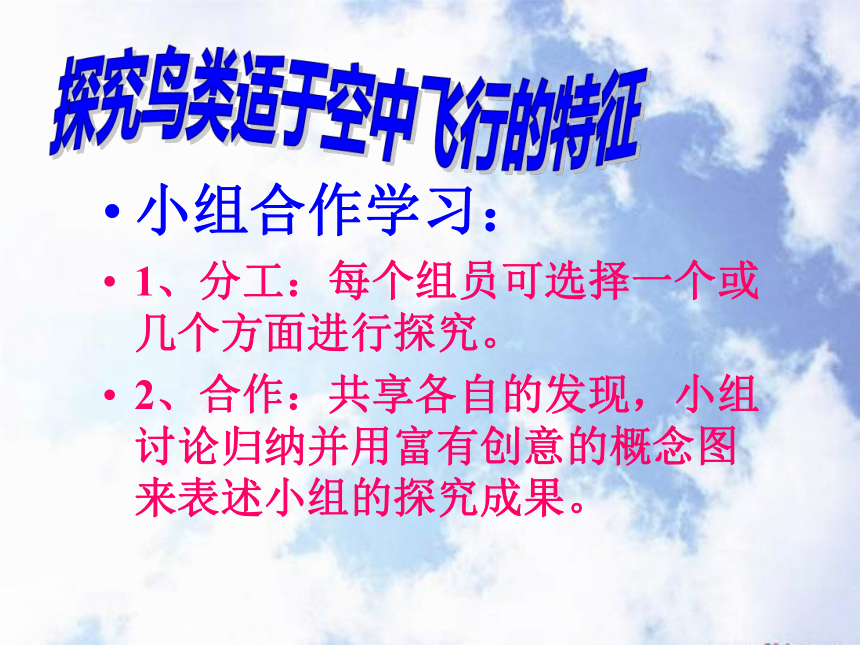 探究鸟类适于空中飞行的特征

• 小组合作学习：

• 1、分工：每个组员可选择一个或几个方面进行探究。

• 2、合作：共享各自的发现，小组讨论归纳并用富有创意的概念图来表述小组的探究成果。